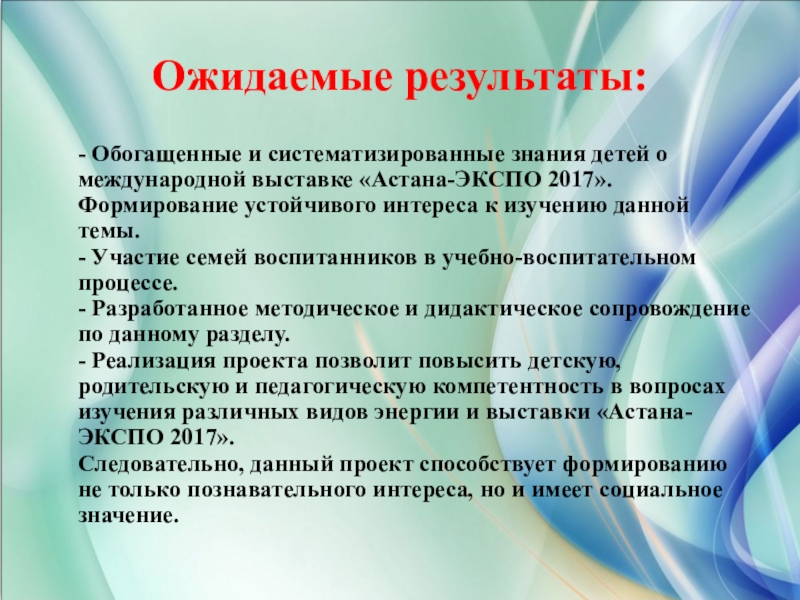 Ожидаемые результаты:

- Обогащенные и систематизированные знания детей о международной выставке «Астана-ЭКСПО 2017». Формирование устойчивого интереса к изучению данной темы.
- Участие семей воспитанников в учебно-воспитательном процессе.
- Разработанное методическое и дидактическое сопровождение по данному разделу.
- Реализация проекта позволит повысить детскую, родительскую и педагогическую компетентность в вопросах изучения различных видов энергии и выставки «Астана-ЭКСПО 2017».
Следовательно, данный проект способствует формированию не только познавательного интереса, но и имеет социальное значение.